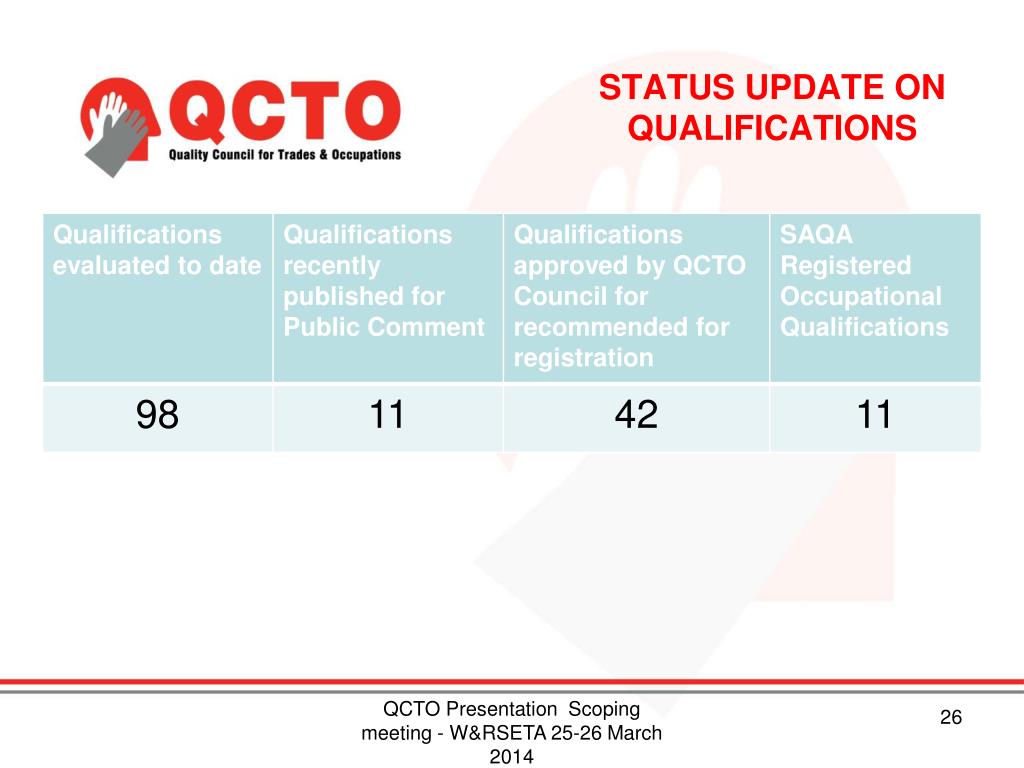 QCTO
Quality Council for Trades & Occupations

STATUS UPDATE ON QUALIFICATIONS

| Qualifications evaluated to date | Qualifications recently published for Public Comment | Qualifications approved by QCTO Council for recommended for registration | SAQA Registered Occupational Qualifications |
|---|---|---|---|
| 98 | 11 | 42 | 11 |

QCTO Presentation Scoping meeting - W&RSETA 25-26 March 2014

26